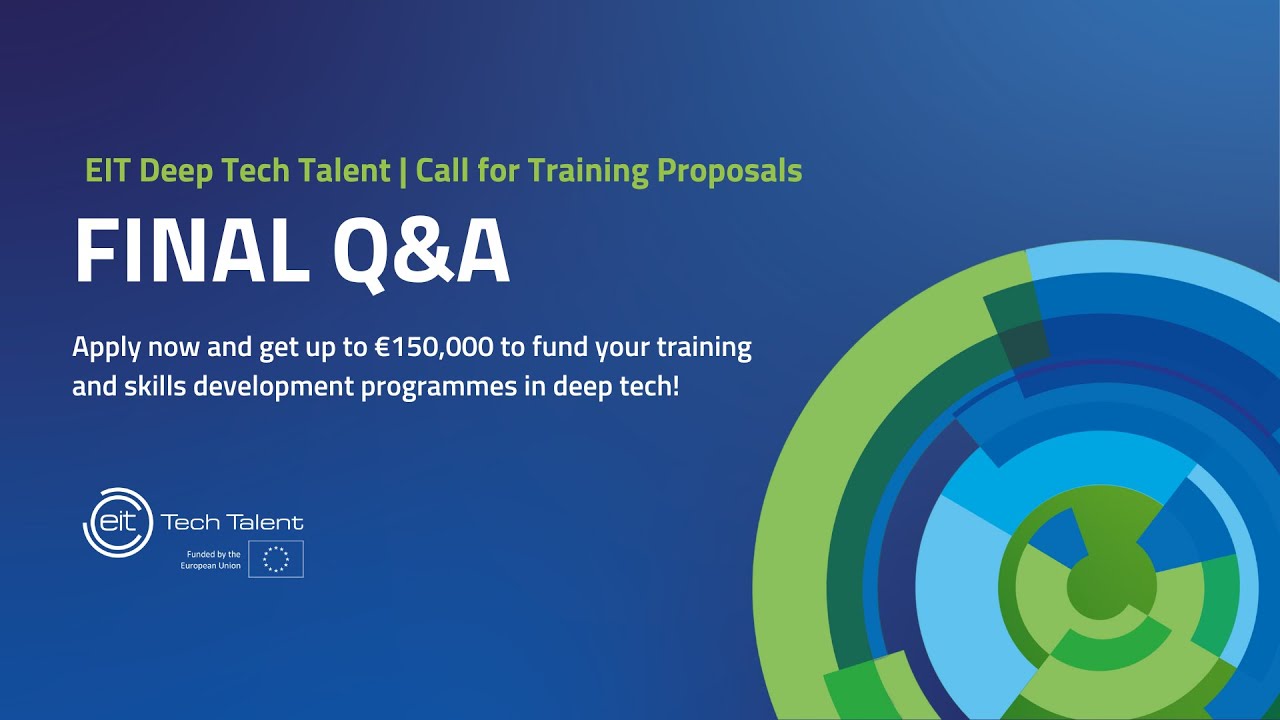 EIT Deep Tech Talent | Call for Training Proposals

FINAL Q&A

Apply now and get up to €150,000 to fund your training and skills development programmes in deep tech!

eit Tech Talent

Funded by the European Union